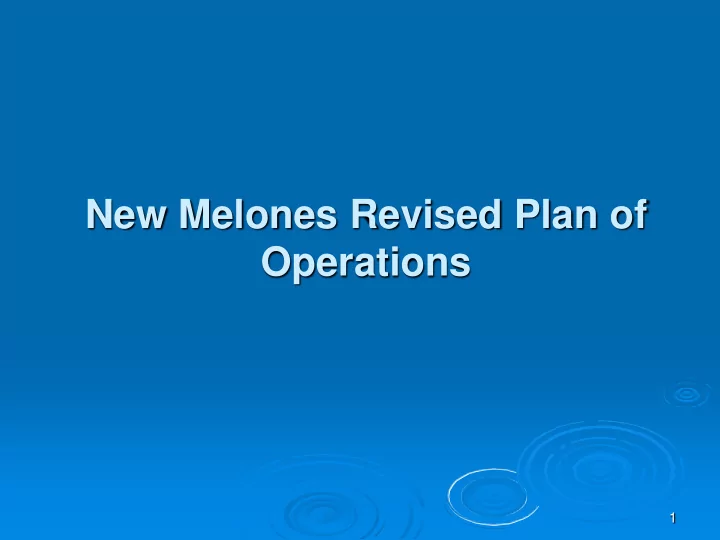 New Melones Revised Plan of Operations

1